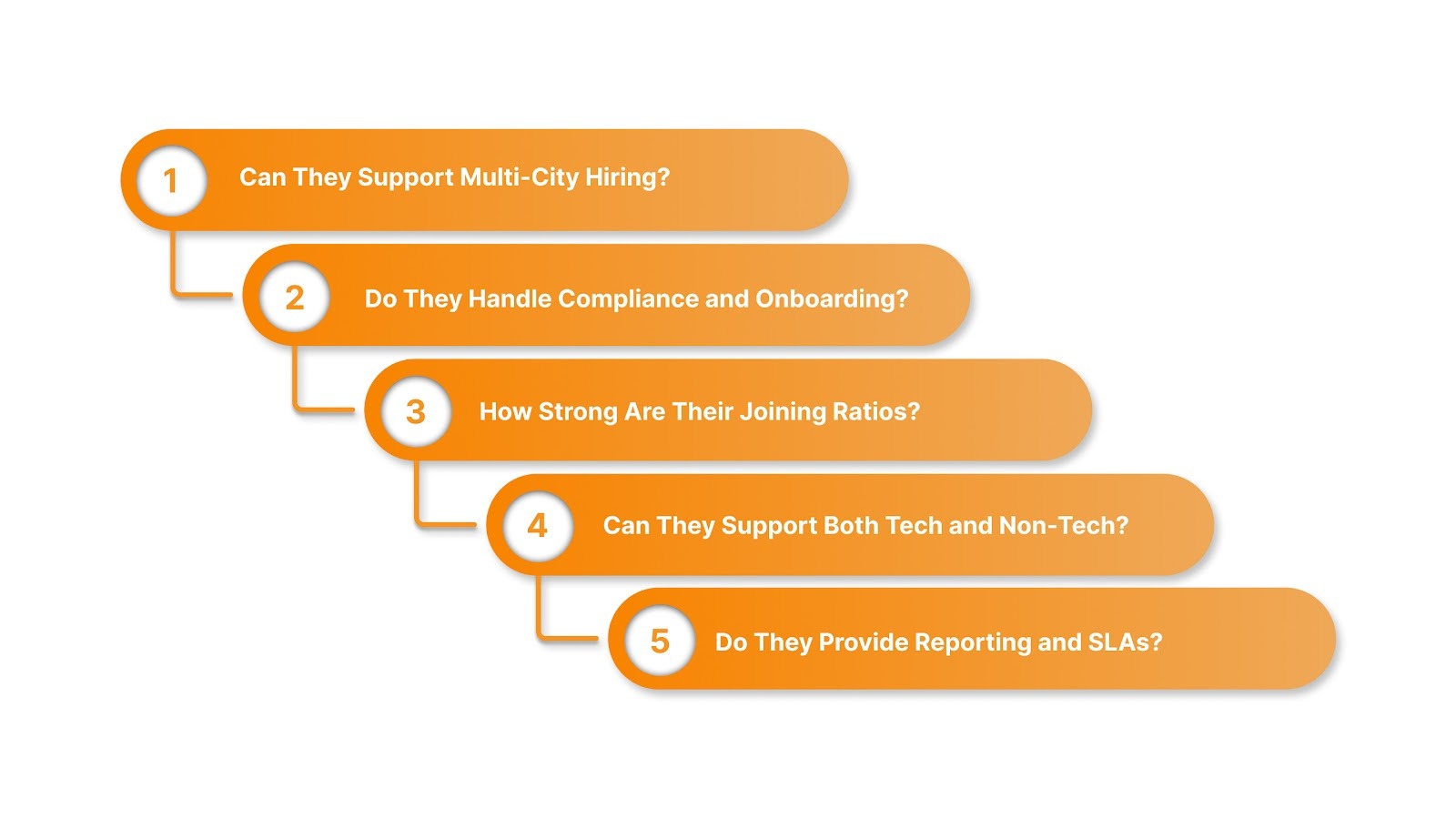 1 Can They Support Multi-City Hiring?

2 Do They Handle Compliance and Onboarding?

3 How Strong Are Their Joining Ratios?

4 Can They Support Both Tech and Non-Tech?

5 Do They Provide Reporting and SLAs?